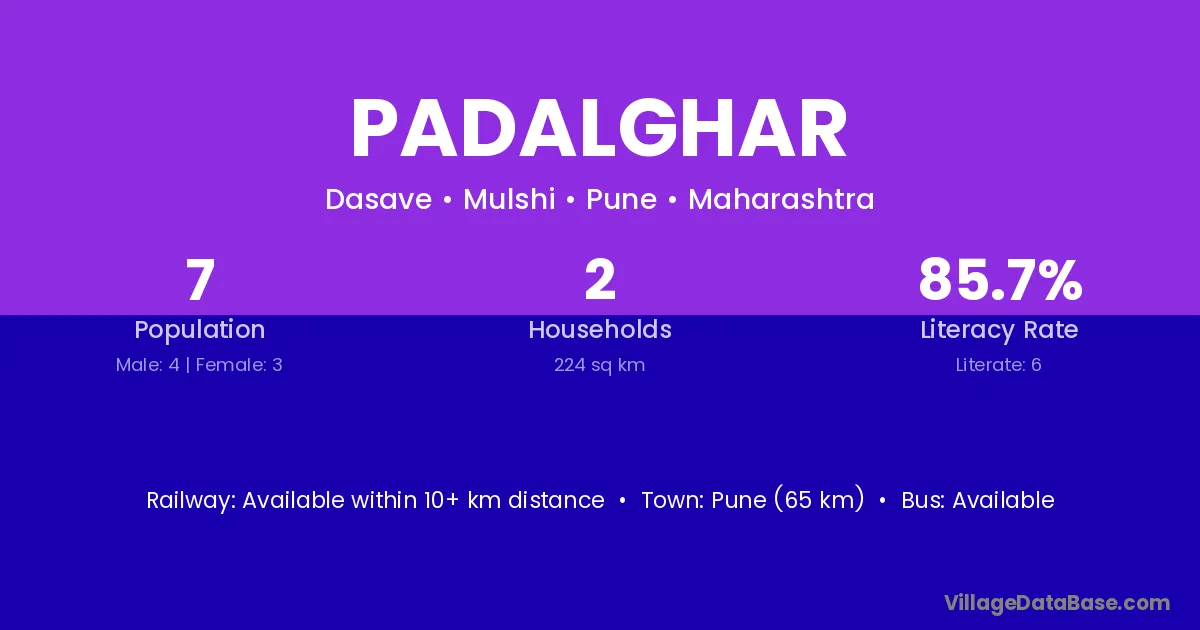 PADALGHAR

Dasave • Mulshi • Pune • Maharashtra

7
Population
Male: 4 | Female: 3

2
Households
224 sq km

85.7%
Literacy Rate
Literate: 6

Railway: Available within 10+ km distance • Town: Pune (65 km) • Bus: Available

VillageDataBase.com